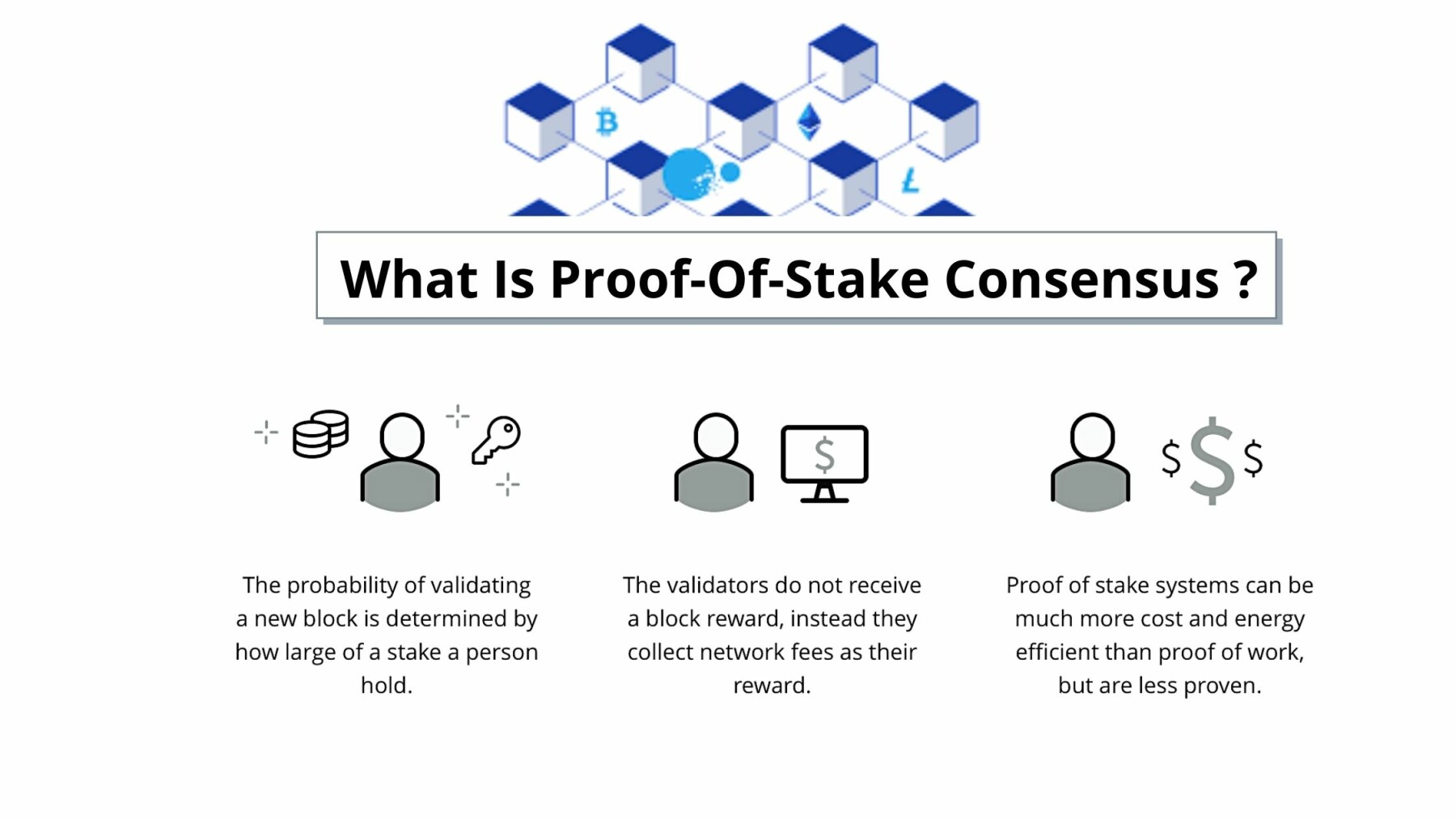 What Is Proof-Of-Stake Consensus ?

The probability of validating a new block is determined by how large of a stake a person hold.

The validators do not receive a block reward, instead they collect network fees as their reward.

Proof of stake systems can be much more cost and energy efficient than proof of work, but are less proven.